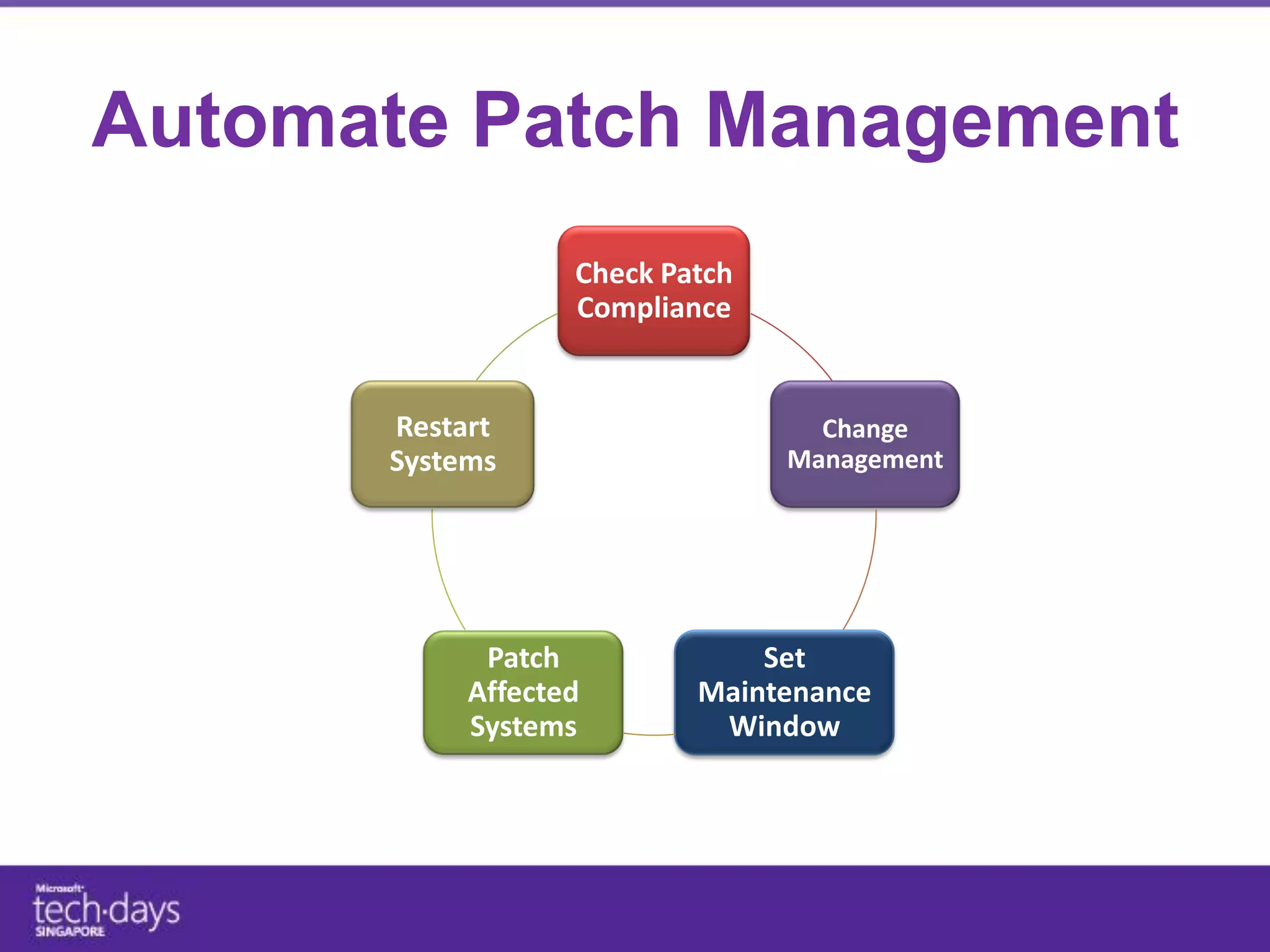 Automate Patch Management

Check Patch Compliance

Change Management

Set Maintenance Window

Patch Affected Systems

Restart Systems

Microsoft
tech·days
SINGAPORE